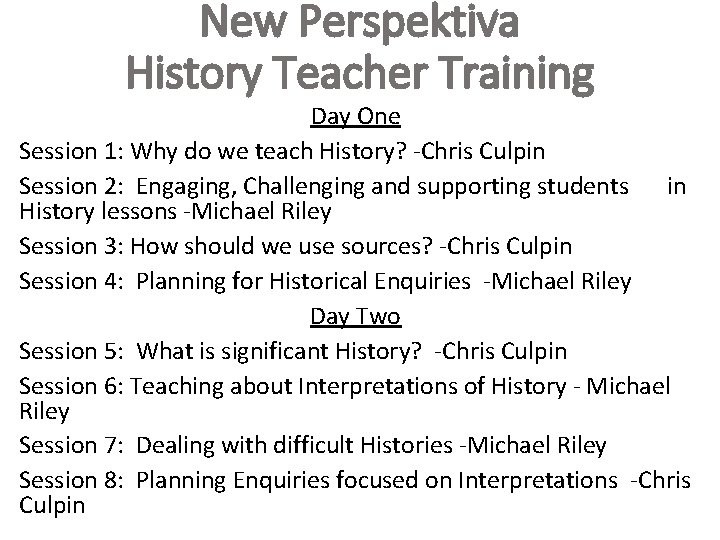 New Perspektiva
History Teacher Training

Day One

Session 1: Why do we teach History? -Chris Culpin

Session 2: Engaging, Challenging and supporting students in History lessons -Michael Riley

Session 3: How should we use sources? -Chris Culpin

Session 4: Planning for Historical Enquiries -Michael Riley

Day Two

Session 5: What is significant History? -Chris Culpin

Session 6: Teaching about Interpretations of History - Michael Riley

Session 7: Dealing with difficult Histories -Michael Riley

Session 8: Planning Enquiries focused on Interpretations -Chris Culpin